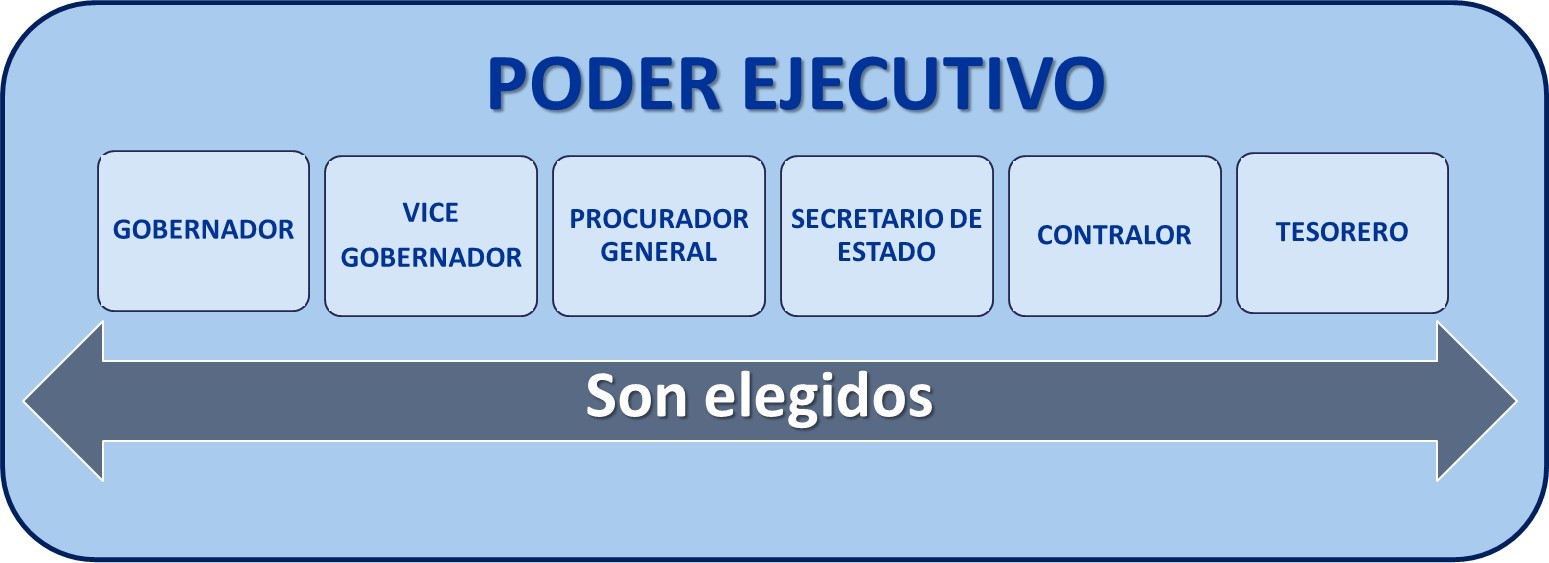 PODER EJECUTIVO

GOBERNADOR

VICE GOBERNADOR

PROCURADOR GENERAL

SECRETARIO DE ESTADO

CONTRALOR

TESORERO

Son elegidos